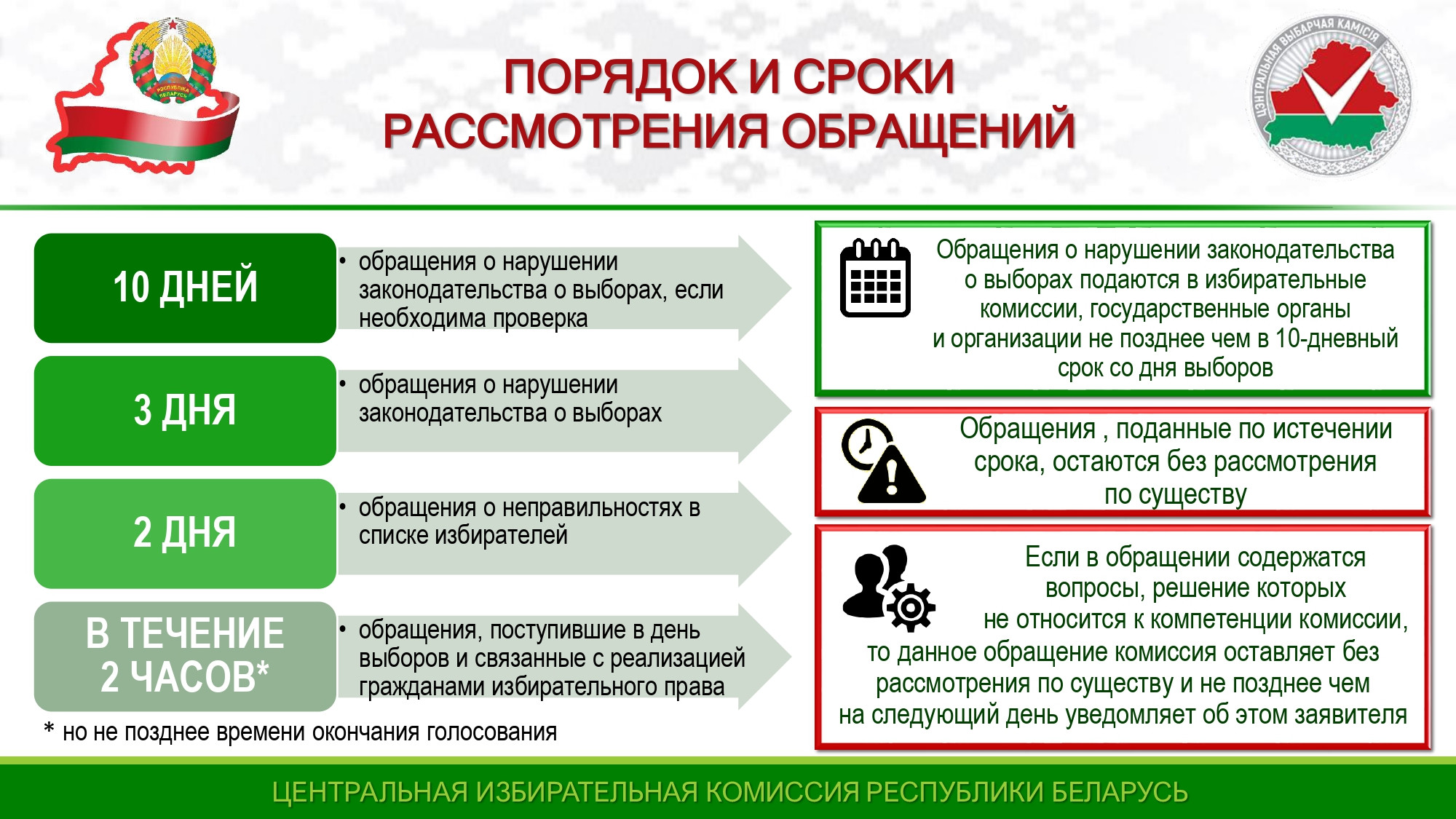 РЭСПУБЛІКА БЕЛАРУСЬ

ПОРЯДОК И СРОКИ РАССМОТРЕНИЯ ОБРАЩЕНИЙ

ЦЭНТРАЛЬНАЯ ВЫБАРЧАЯ КАМІСІЯ

10 ДНЕЙ

• обращения о нарушении законодательства о выборах, если необходима проверка

3 ДНЯ

• обращения о нарушении законодательства о выборах

2 ДНЯ

• обращения о неправильностях в списке избирателей

В ТЕЧЕНИЕ 2 ЧАСОВ*

• обращения, поступившие в день выборов и связанные с реализацией гражданами избирательного права

* но не позднее времени окончания голосования

Обращения о нарушении законодательства о выборах подаются в избирательные комиссии, государственные органы и организации не позднее чем в 10-дневный срок со дня выборов

Обращения , поданные по истечении срока, остаются без рассмотрения по существу

Если в обращении содержатся вопросы, решение которых не относится к компетенции комиссии, то данное обращение комиссия оставляет без рассмотрения по существу и не позднее чем на следующий день уведомляет об этом заявителя

ЦЕНТРАЛЬНАЯ ИЗБИРАТЕЛЬНАЯ КОМИССИЯ РЕСПУБЛИКИ БЕЛАРУСЬ